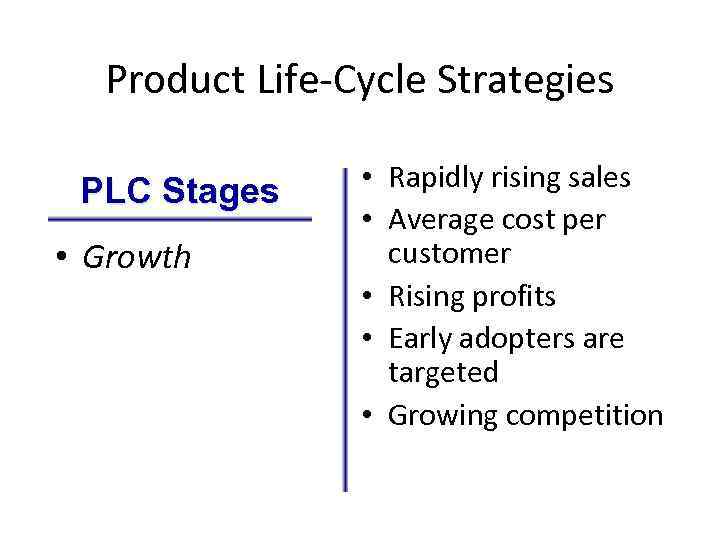 Product Life-Cycle Strategies

PLC Stages

• Growth

• Rapidly rising sales
• Average cost per customer
• Rising profits
• Early adopters are targeted
• Growing competition